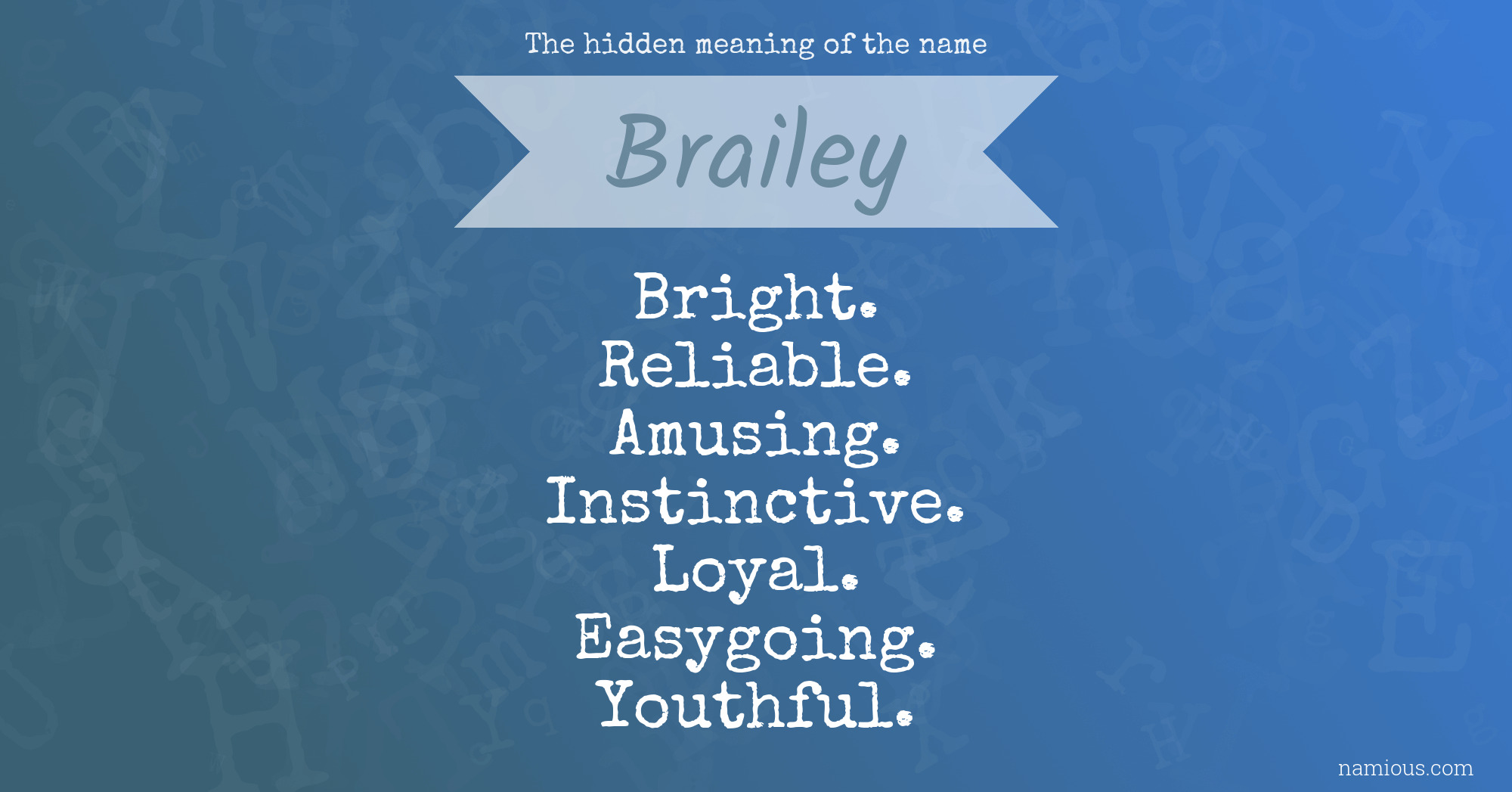 The hidden meaning of the name

Brailey

Bright.
Reliable.
Amusing.
Instinctive.
Loyal.
Easygoing.
Youthful.

namious.com